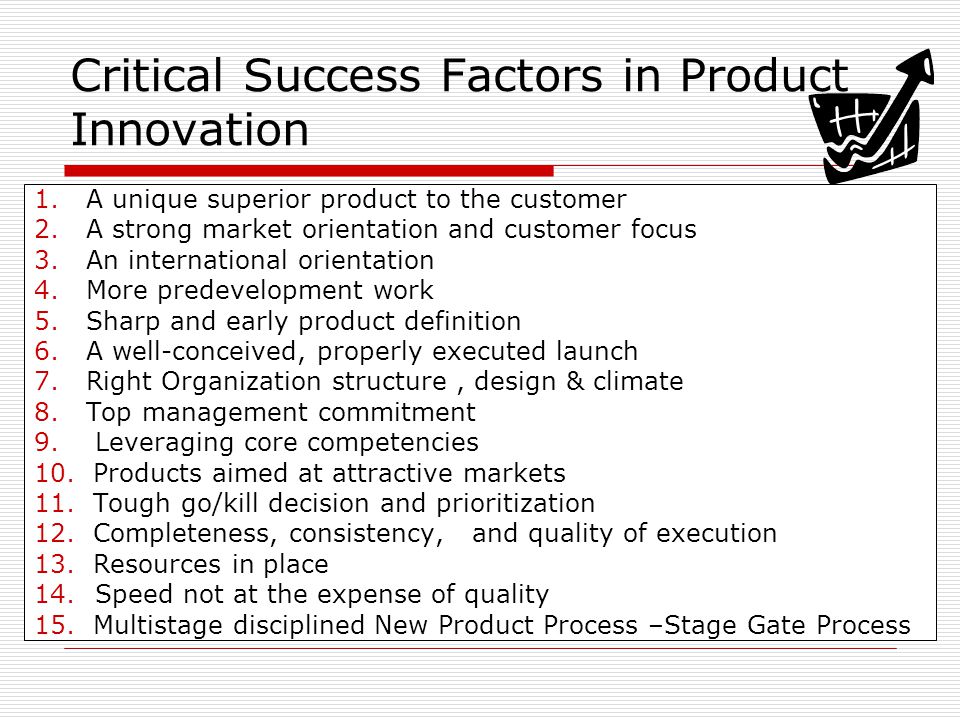 Critical Success Factors in Product Innovation

1. A unique superior product to the customer
2. A strong market orientation and customer focus
3. An international orientation
4. More predevelopment work
5. Sharp and early product definition
6. A well-conceived, properly executed launch
7. Right Organization structure , design & climate
8. Top management commitment
9. Leveraging core competencies
10. Products aimed at attractive markets
11. Tough go/kill decision and prioritization
12. Completeness, consistency, and quality of execution
13. Resources in place
14. Speed not at the expense of quality
15. Multistage disciplined New Product Process –Stage Gate Process